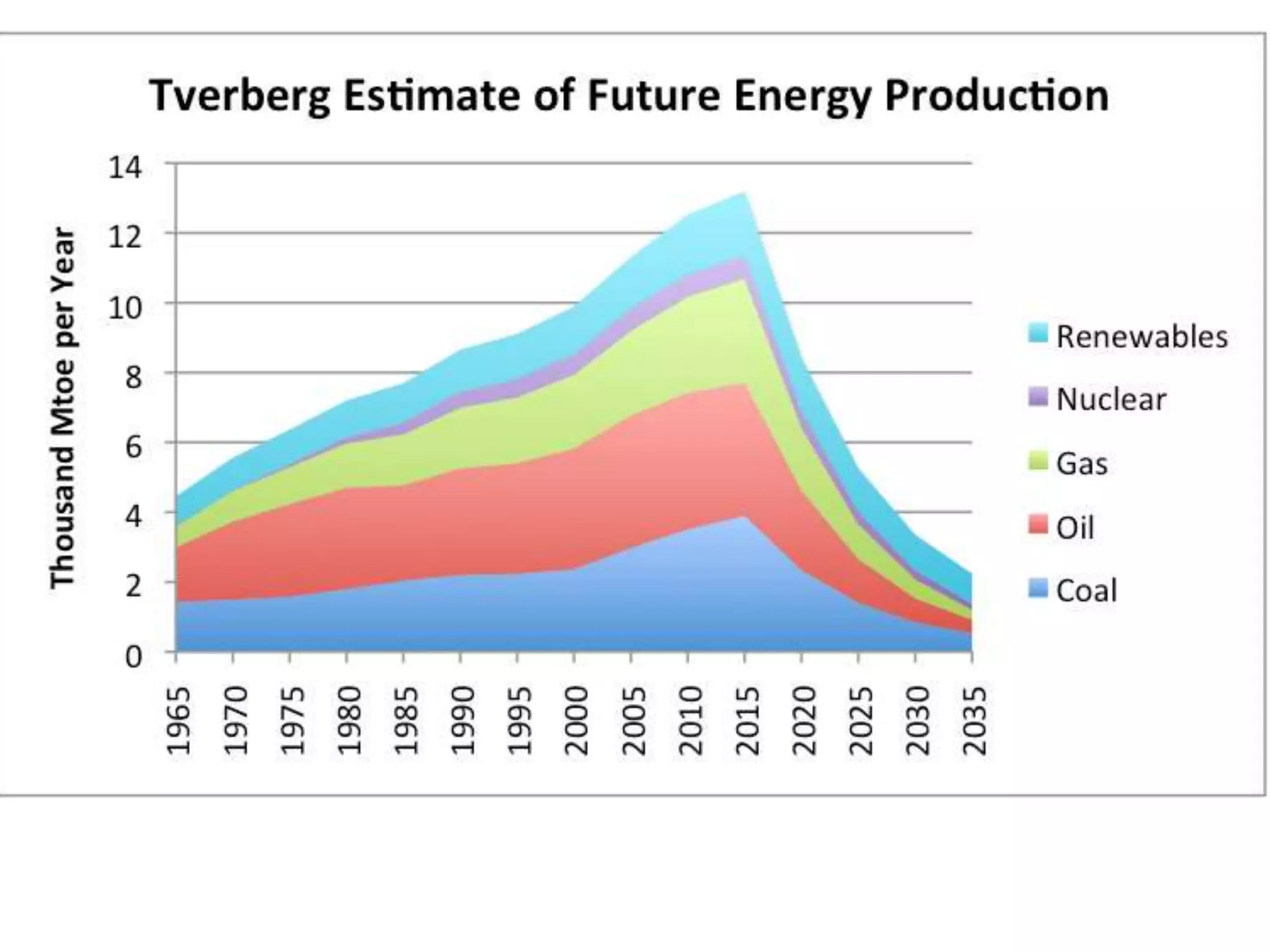 Tverberg Estimate of Future Energy Production

Thousand Mtoe per Year

14
12
10
8
6
4
2
0

1965
1970
1975
1980
1985
1990
1995
2000
2005
2010
2015
2020
2025
2030
2035

Renewables
Nuclear
Gas
Oil
Coal